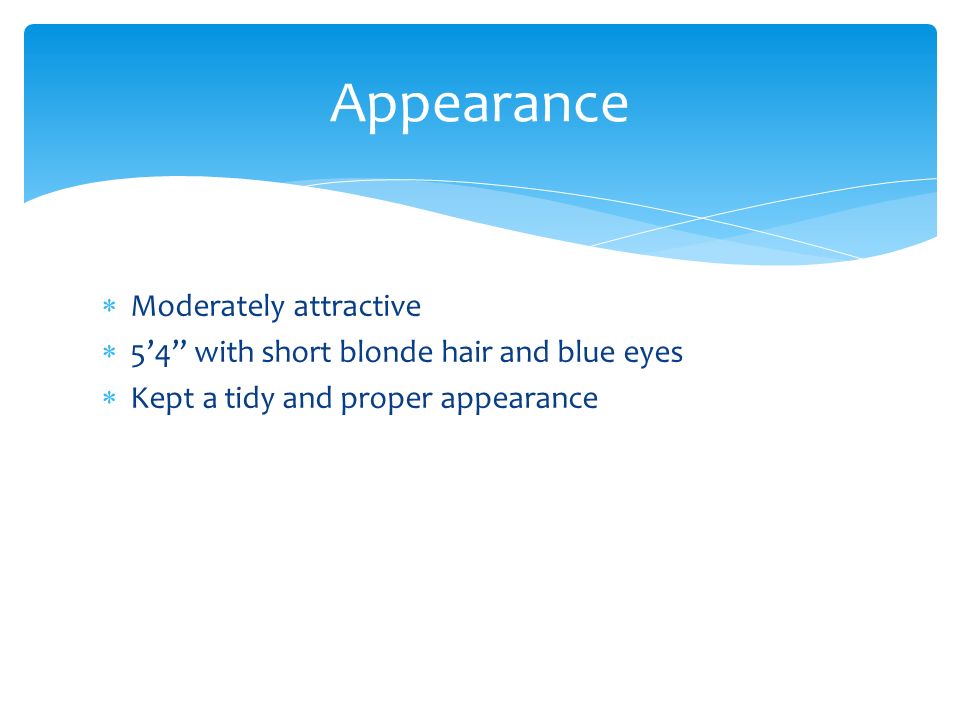 Appearance

* Moderately attractive
* 5’4’’ with short blonde hair and blue eyes
* Kept a tidy and proper appearance